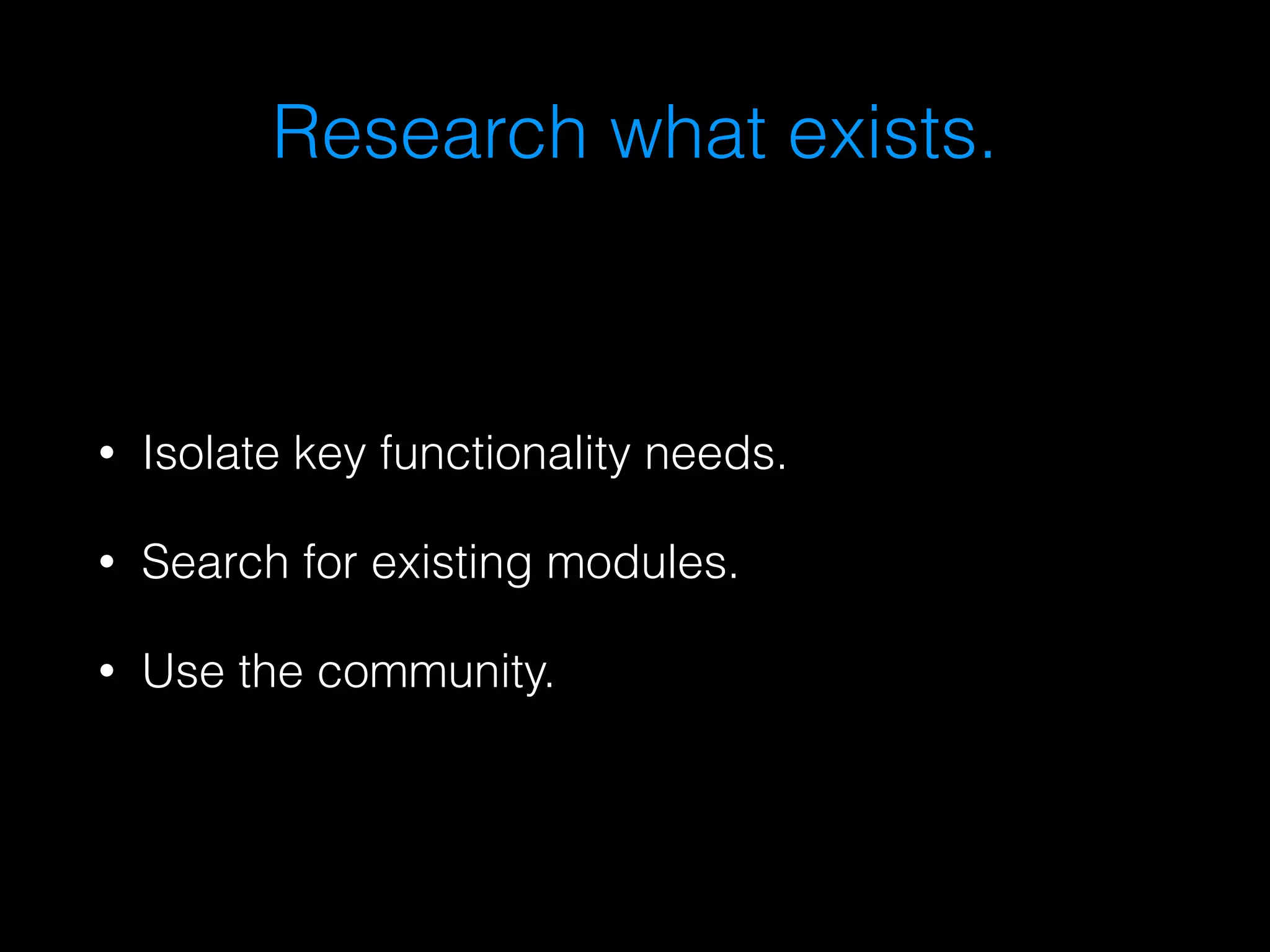 Research what exists.

• Isolate key functionality needs.

• Search for existing modules.

• Use the community.